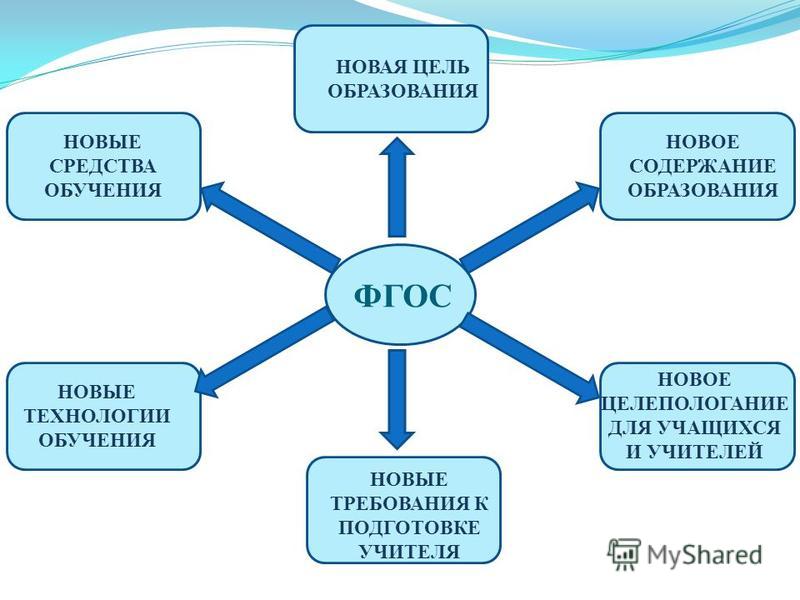 НОВАЯ ЦЕЛЬ ОБРАЗОВАНИЯ

НОВЫЕ СРЕДСТВА ОБУЧЕНИЯ

НОВОЕ СОДЕРЖАНИЕ ОБРАЗОВАНИЯ

ФГОС

НОВЫЕ ТЕХНОЛОГИИ ОБУЧЕНИЯ

НОВОЕ ЦЕЛЕПОЛОГАНИЕ ДЛЯ УЧАЩИХСЯ И УЧИТЕЛЕЙ

НОВЫЕ ТРЕБОВАНИЯ К ПОДГОТОВКЕ УЧИТЕЛЯ

MyShared